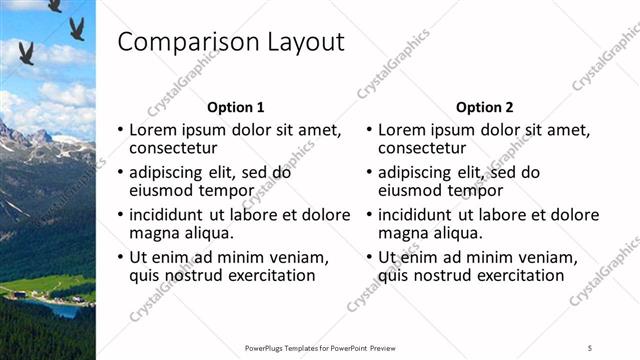 Comparison Layout

Option 1

• Lorem ipsum dolor sit amet, consectetur
• adipiscing elit, sed do eiusmod tempor
• incididunt ut labore et dolore magna aliqua.
• Ut enim ad minim veniam, quis nostrud exercitation

Option 2

• Lorem ipsum dolor sit amet, consectetur
• adipiscing elit, sed do eiusmod tempor
• incididunt ut labore et dolore magna aliqua.
• Ut enim ad minim veniam, quis nostrud exercitation

CrystalGraphics

PowerPlugs Templates for PowerPoint Preview

5